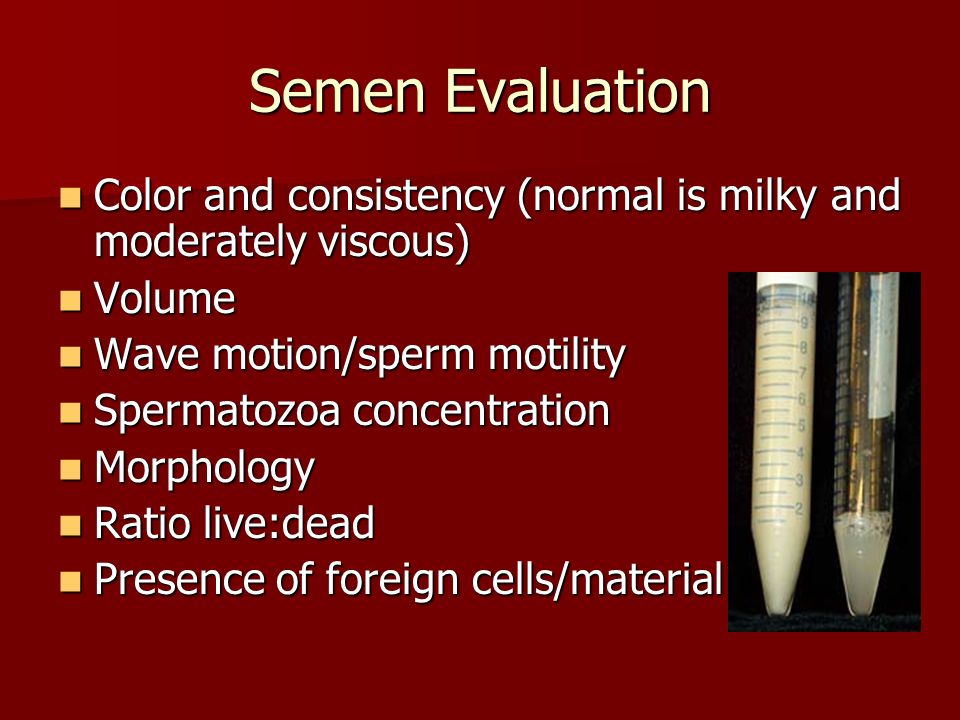 Semen Evaluation

- Color and consistency (normal is milky and moderately viscous)
- Volume
- Wave motion/sperm motility
- Spermatozoa concentration
- Morphology
- Ratio live:dead
- Presence of foreign cells/material

9
8
7
6
5
4
3
2